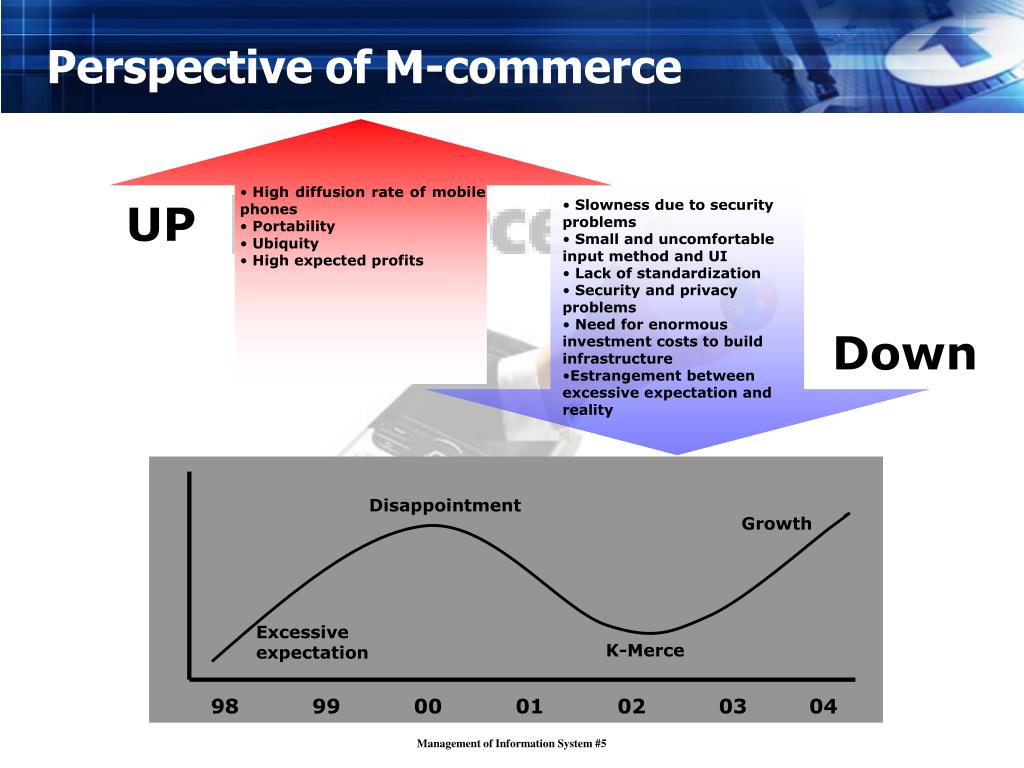 Perspective of M-commerce

UP

• High diffusion rate of mobile phones
• Portability
• Ubiquity
• High expected profits

• Slowness due to security problems
• Small and uncomfortable input method and UI
• Lack of standardization
• Security and privacy problems
• Need for enormous investment costs to build infrastructure
•Estrangement between excessive expectation and reality

Down

Disappointment

Growth

Excessive expectation

K-Merce

98 99 00 01 02 03 04

Management of Information System #5